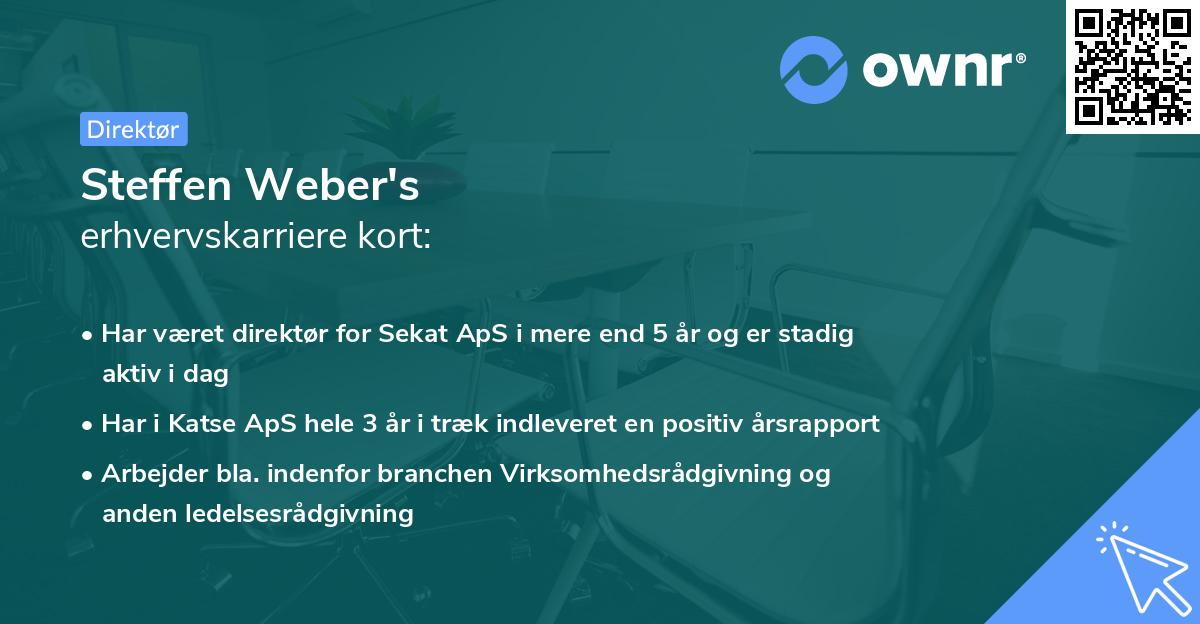 ownr®

Direktør

Steffen Weber's
erhvervskarriere kort:

• Har været direktør for Sekat ApS i mere end 5 år og er stadig aktiv i dag
• Har i Katse ApS hele 3 år i træk indleveret en positiv årsrapport
• Arbejder bla. indenfor branchen Virksomhedsrådgivning og anden ledelsesrådgivning